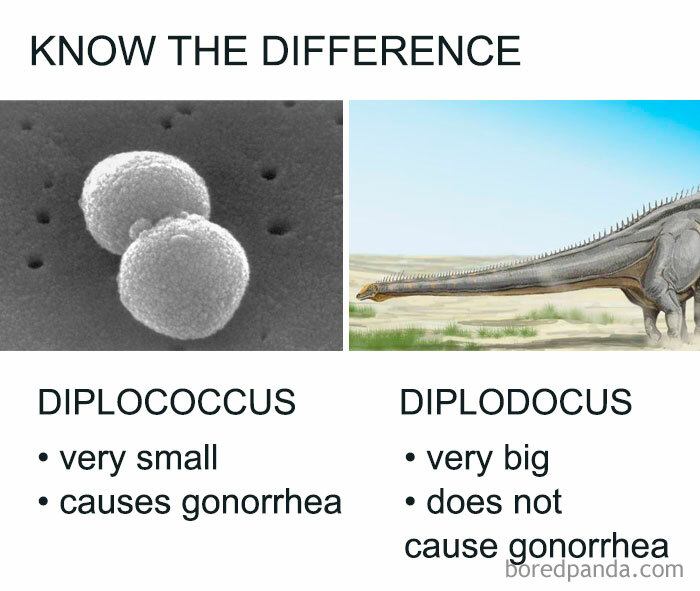 KNOW THE DIFFERENCE

DIPLOCOCCUS
• very small
• causes gonorrhea

DIPLODOCUS
• very big
• does not cause gonorrhea

boredpanda.com